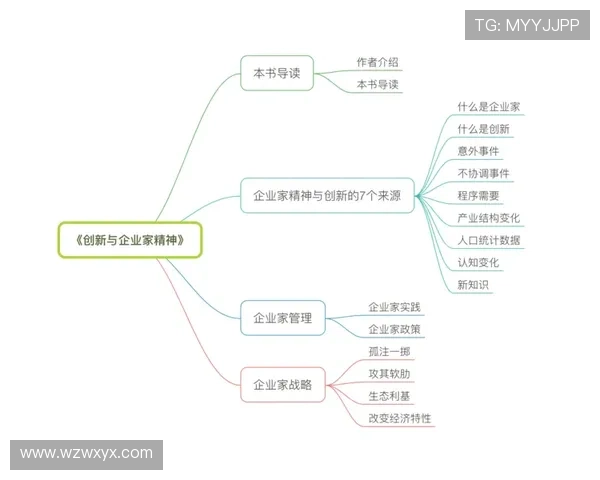 TG: MYYJJPP

《创新与企业家精神》

本书导读
作者介绍
本书导读

企业家精神与创新的7个来源
什么是企业家
什么是创新
意外事件
不协调事件
程序需要
产业结构变化
人口统计数据
认知变化
新知识

企业家管理
企业家实践
企业家政策

企业家战略
孤注一掷
攻其软肋
生态利基
改变经济特性

www.wzwxyx.com